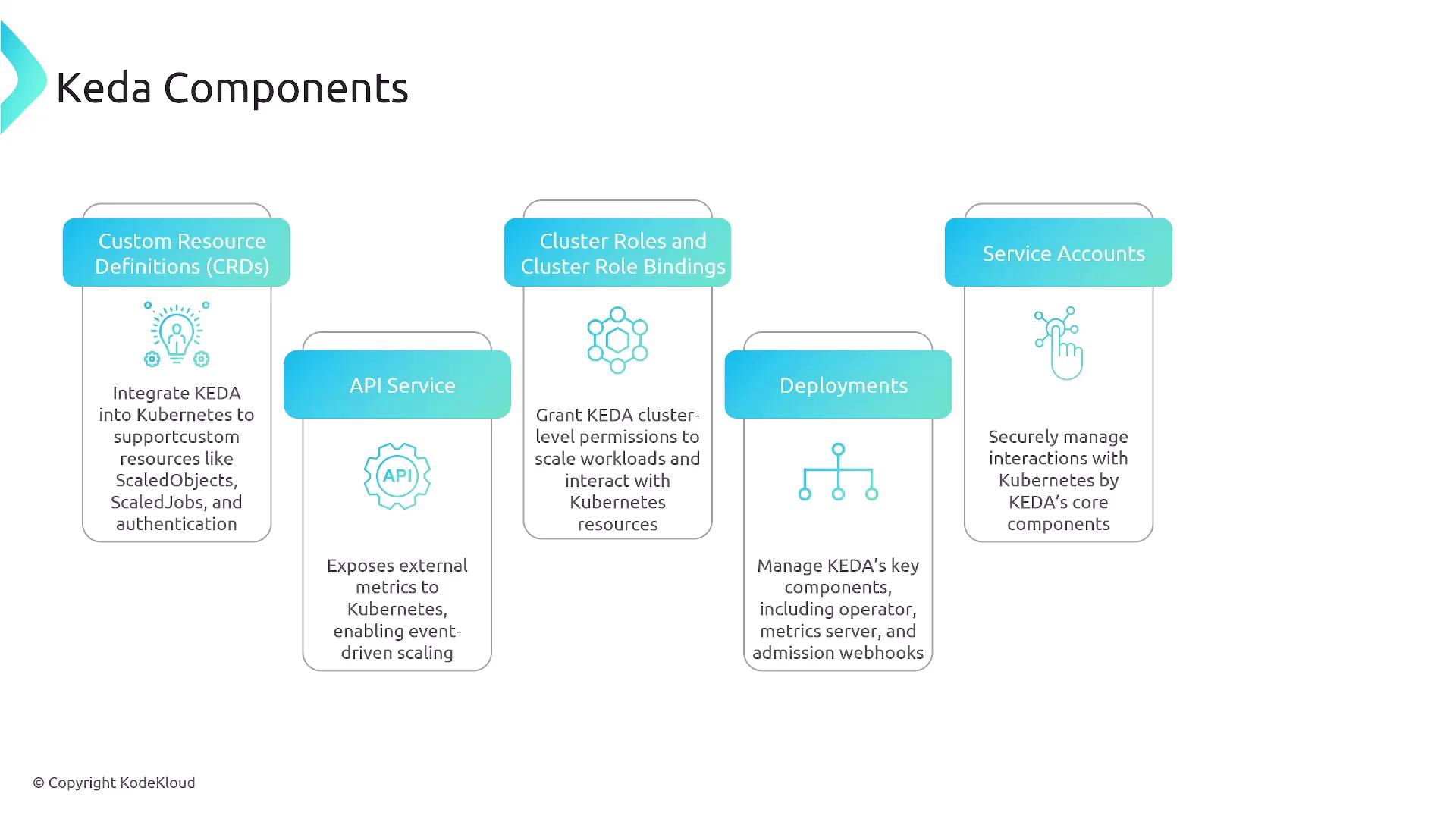 Keda Components

Custom Resource Definitions (CRDs)

Integrate KEDA into Kubernetes to supportcustom resources like ScaledObjects, ScaledJobs, and authentication

API Service

API

Exposes external metrics to Kubernetes, enabling event-driven scaling

Cluster Roles and Cluster Role Bindings

Grant KEDA cluster-level permissions to scale workloads and interact with Kubernetes resources

Deployments

Manage KEDA's key components, including operator, metrics server, and admission webhooks

Service Accounts

Securely manage interactions with Kubernetes by KEDA's core components

© Copyright KodeKloud